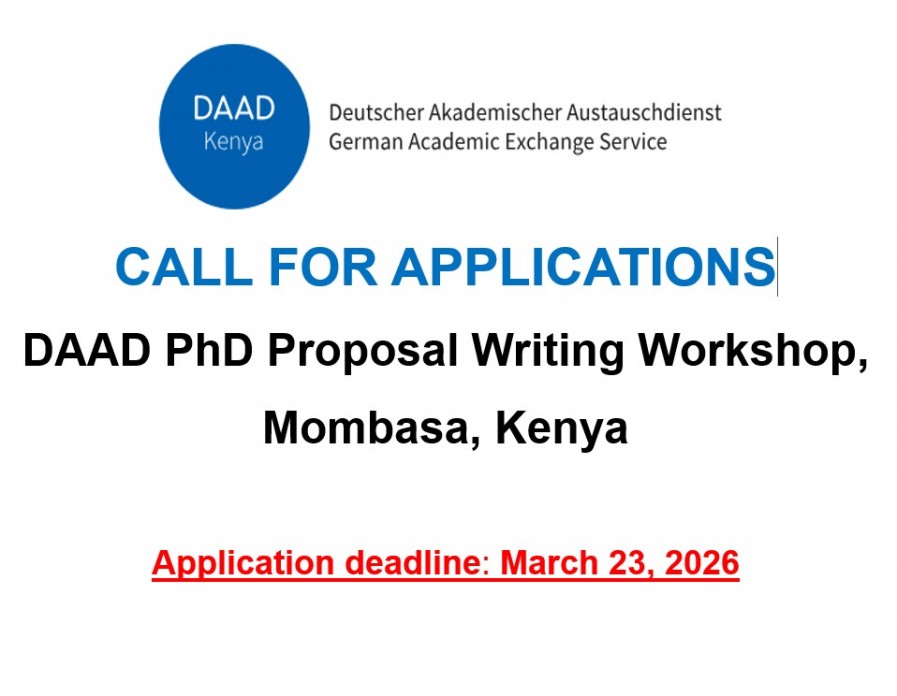 DAAD
Kenya

Deutscher Akademischer Austauschdienst
German Academic Exchange Service

CALL FOR APPLICATIONS

DAAD PhD Proposal Writing Workshop, Mombasa, Kenya

Application deadline: March 23, 2026